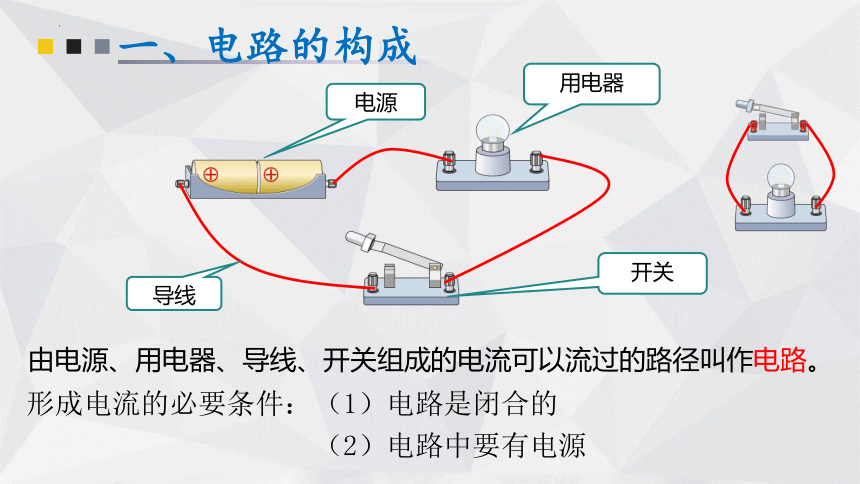 一、电路的构成

电源

用电器

导线

开关

由电源、用电器、导线、开关组成的电流可以流过的路径叫作电路。

形成电流的必要条件：（1）电路是闭合的

（2）电路中要有电源